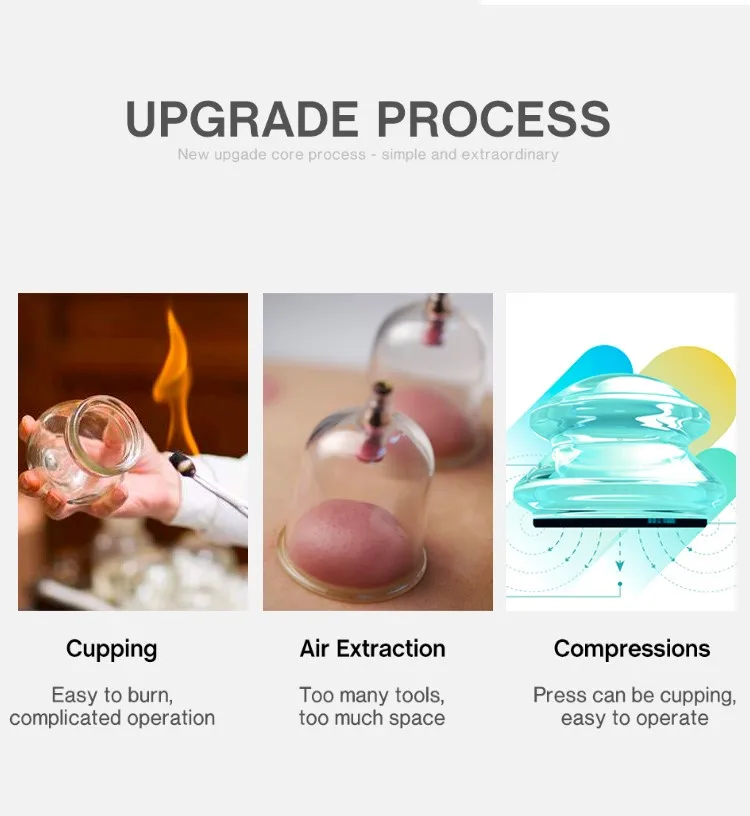 UPGRADE PROCESS
New upgade core process - simple and extraordinary

Cupping
Easy to burn, complicated operation

Air Extraction
Too many tools, too much space

Compressions
Press can be cupping, easy to operate